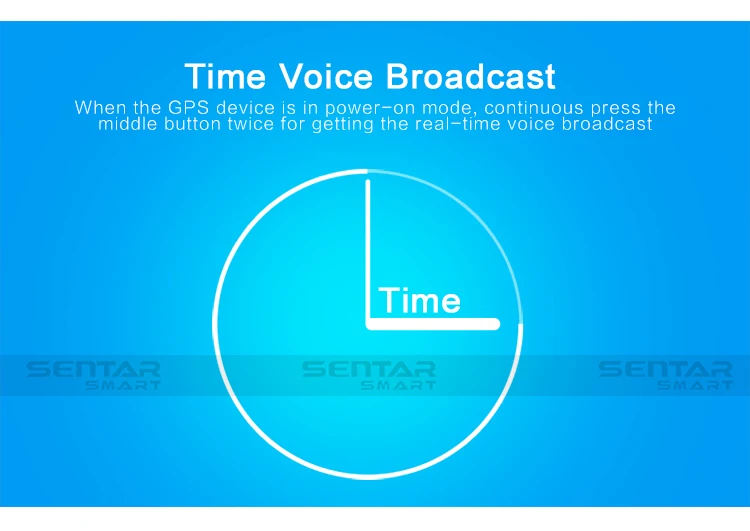 Time Voice Broadcast

When the GPS device is in power-on mode, continuous press the middle button twice for getting the real-time voice broadcast

Time

SENTAR SMART SENTAR SMART SENTAR SMART